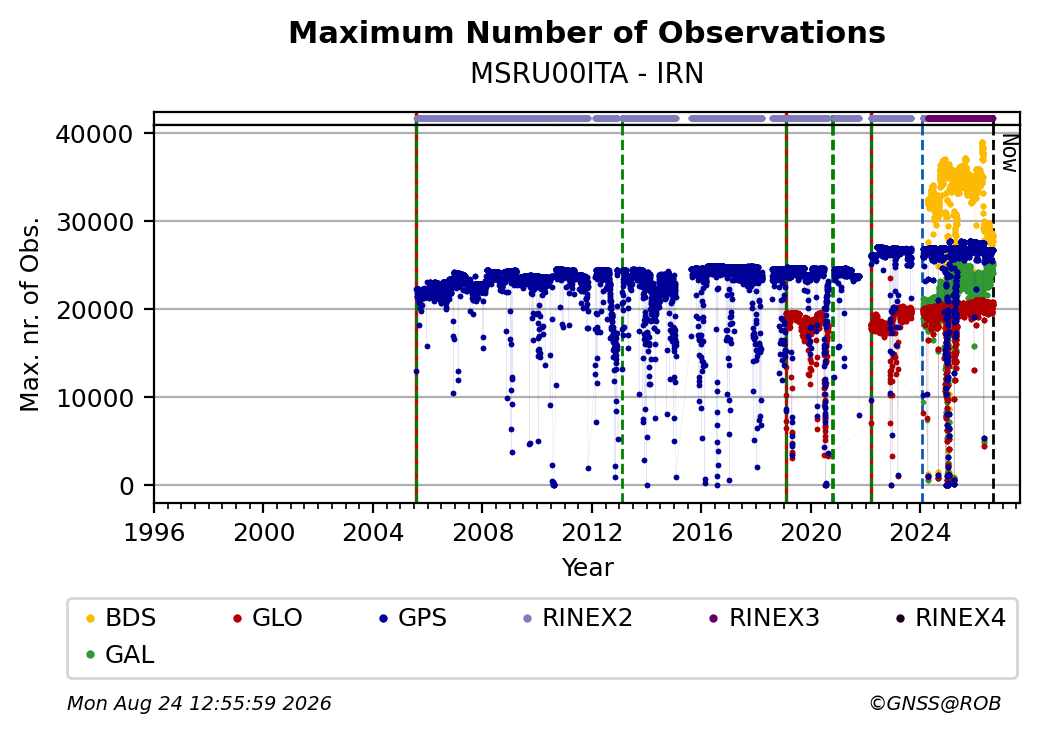 Maximum Number of Observations
MSRU00ITA - IRN

Max. nr. of Obs.

40000
30000
20000
10000
0

Now

1996 2000 2004 2008 2012 2016 2020 2024
Year

BDS GLO GPS RINEX2 RINEX3 RINEX4
GAL

Mon Aug 24 12:55:59 2026
©GNSS@ROB